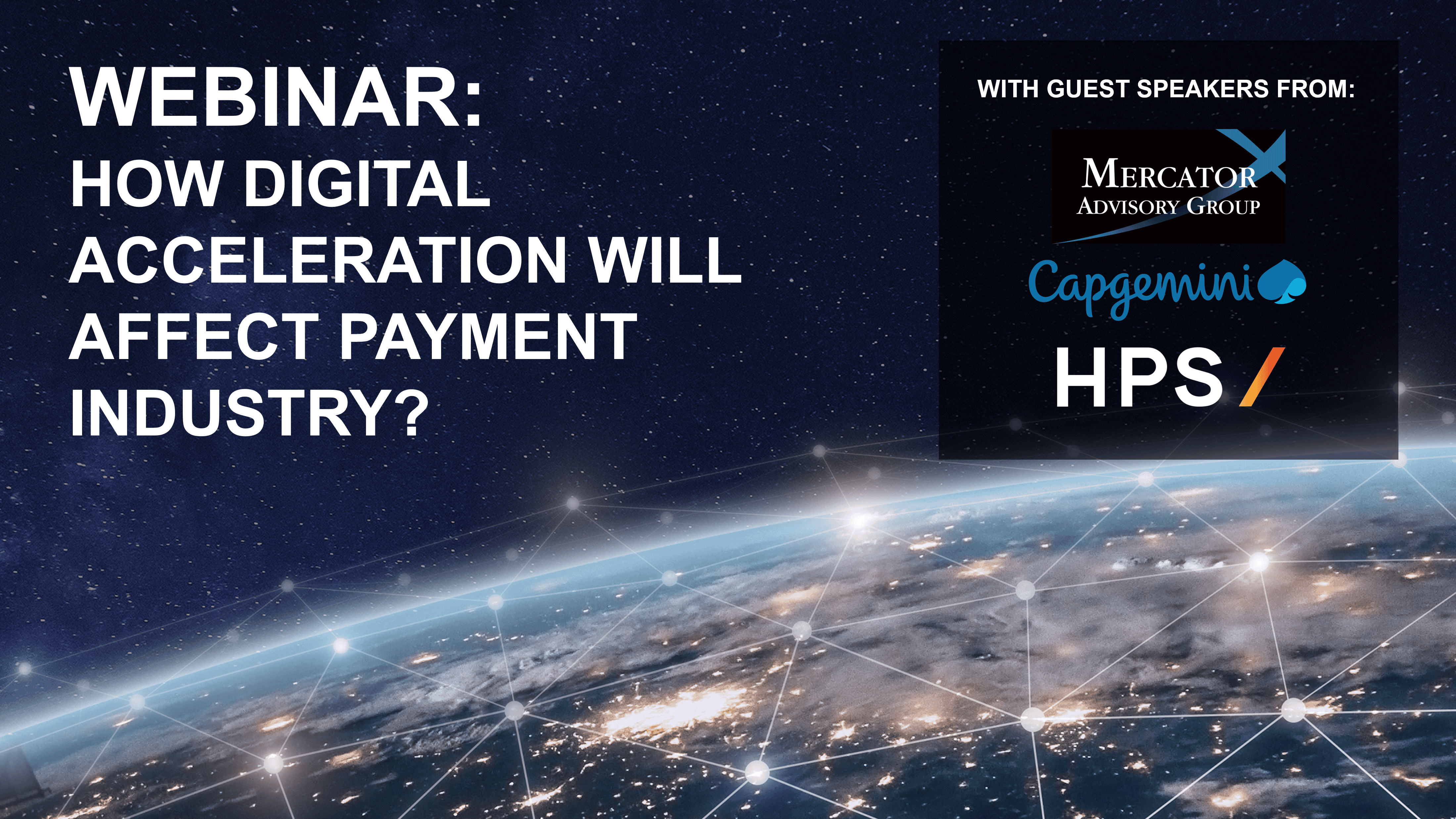 WEBINAR:
HOW DIGITAL ACCELERATION WILL AFFECT PAYMENT INDUSTRY?

WITH GUEST SPEAKERS FROM:

MERCATOR
ADVISORY GROUP

Capgemini

HPS